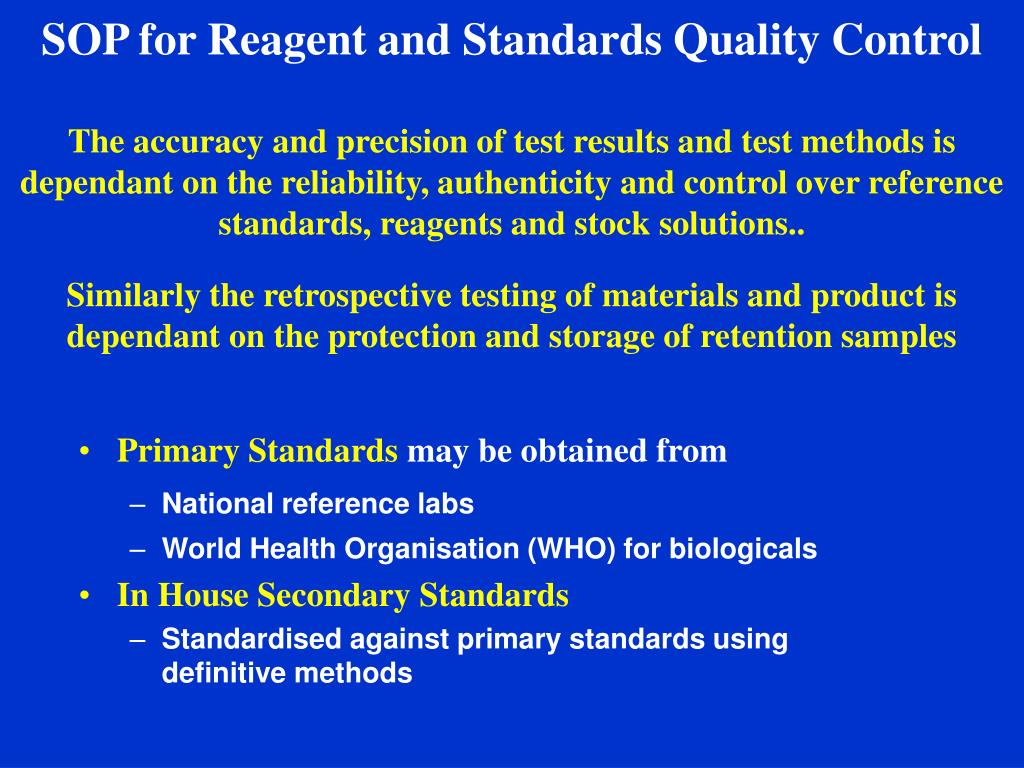 SOP for Reagent and Standards Quality Control

The accuracy and precision of test results and test methods is dependant on the reliability, authenticity and control over reference standards, reagents and stock solutions..

Similarly the retrospective testing of materials and product is dependant on the protection and storage of retention samples

• Primary Standards may be obtained from
– National reference labs
– World Health Organisation (WHO) for biologicals
• In House Secondary Standards
– Standardised against primary standards using definitive methods